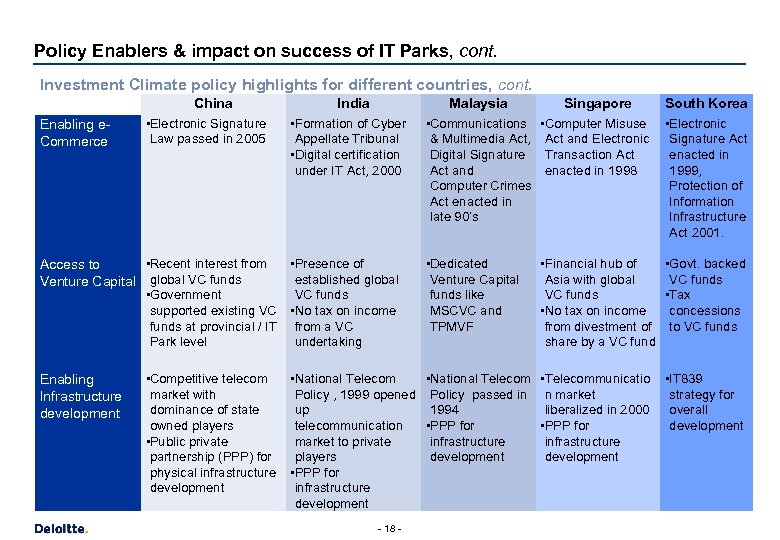 Policy Enablers & impact on success of IT Parks, cont.

Investment Climate policy highlights for different countries, cont.

| | China | India | Malaysia | Singapore | South Korea |
|---|---|---|---|---|---|
| Enabling e-Commerce | •Electronic Signature Law passed in 2005 | •Formation of Cyber Appellate Tribunal •Digital certification under IT Act, 2000 | •Communications & Multimedia Act, Digital Signature Act and Computer Crimes Act enacted in late 90's | •Computer Misuse Act and Electronic Transaction Act enacted in 1998 | •Electronic Signature Act enacted in 1999, Protection of Information Infrastructure Act 2001. |
| Access to Venture Capital | •Recent interest from global VC funds •Government supported existing VC funds at provincial / IT Park level | •Presence of established global VC funds •No tax on income from a VC undertaking | •Dedicated Venture Capital funds like MSCVC and TPMVF | •Financial hub of Asia with global VC funds •No tax on income from divestment of share by a VC fund | •Govt. backed VC funds •Tax concessions to VC funds |
| Enabling Infrastructure development | •Competitive telecom market with dominance of state owned players •Public private partnership (PPP) for physical infrastructure development | •National Telecom Policy , 1999 opened up telecommunication market to private players •PPP for infrastructure development | •National Telecom Policy passed in 1994 •PPP for infrastructure development | •Telecommunication market liberalized in 2000 •PPP for infrastructure development | •IT839 strategy for overall development |

Deloitte.

- 18 -